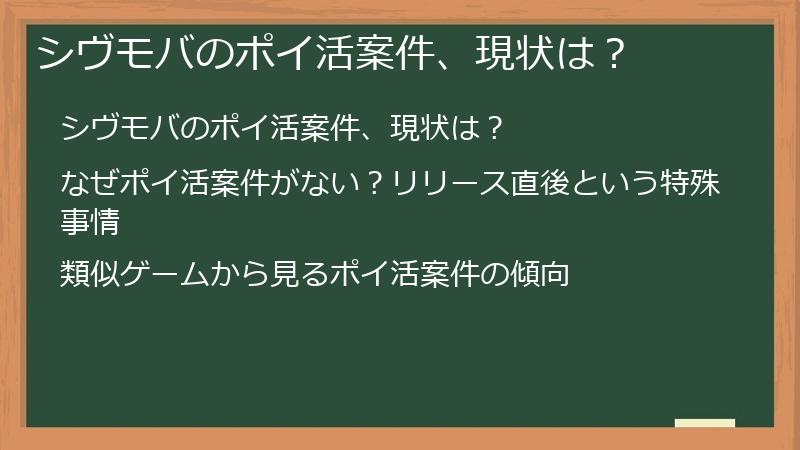 シヴモバのポイ活案件、現状は？

シヴモバのポイ活案件、現状は？

なぜポイ活案件がない？リリース直後という特殊事情

類似ゲームから見るポイ活案件の傾向